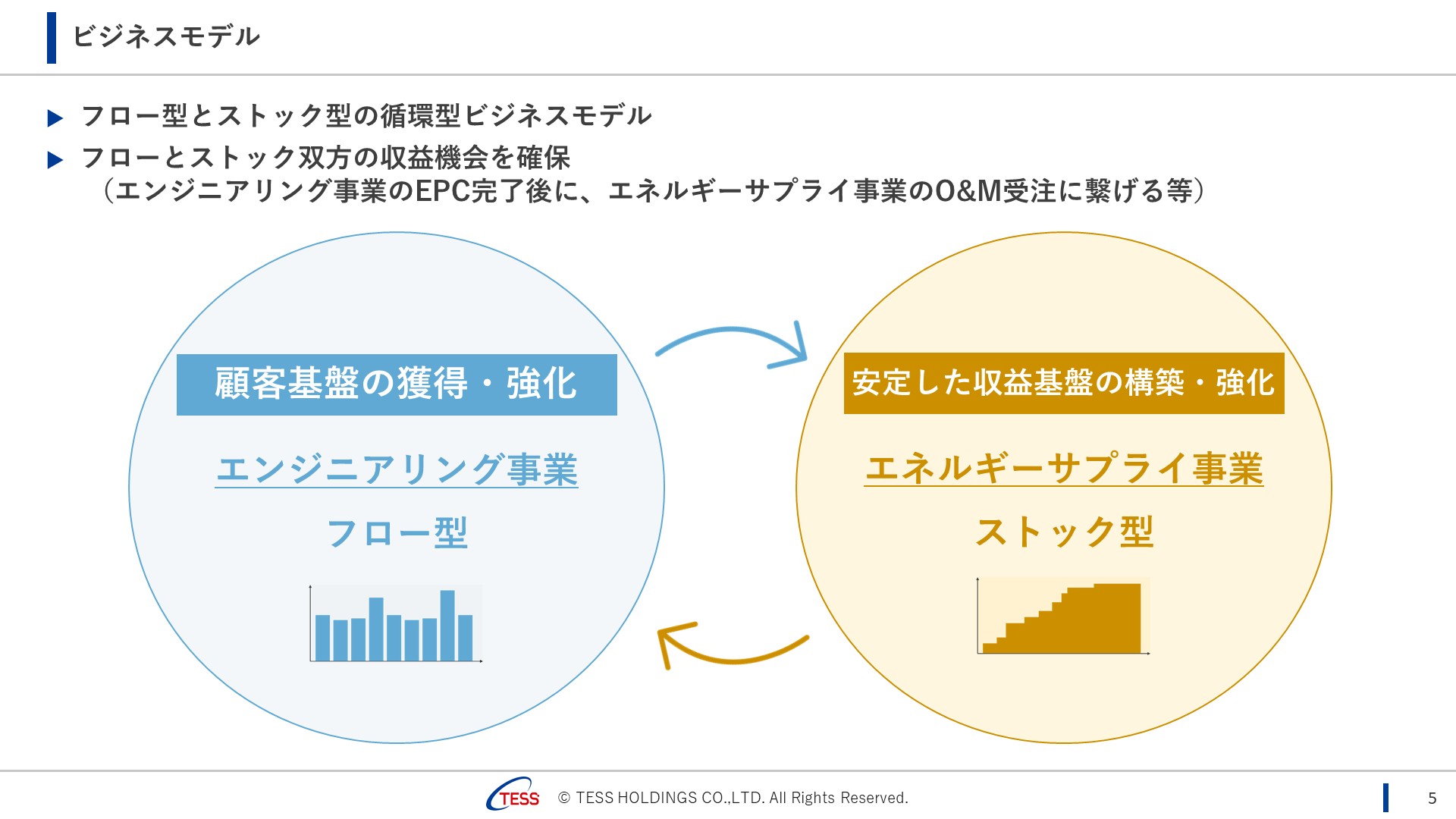 ビジネスモデル

▶ フロー型とストック型の循環型ビジネスモデル

▶ フローとストック双方の収益機会を確保
（エンジニアリング事業のEPC完了後に、エネルギーサプライ事業のO&M受注に繋げる等）

顧客基盤の獲得・強化

エンジニアリング事業

フロー型

安定した収益基盤の構築・強化

エネルギーサプライ事業

ストック型

TESS © TESS HOLDINGS CO.,LTD. All Rights Reserved.

5